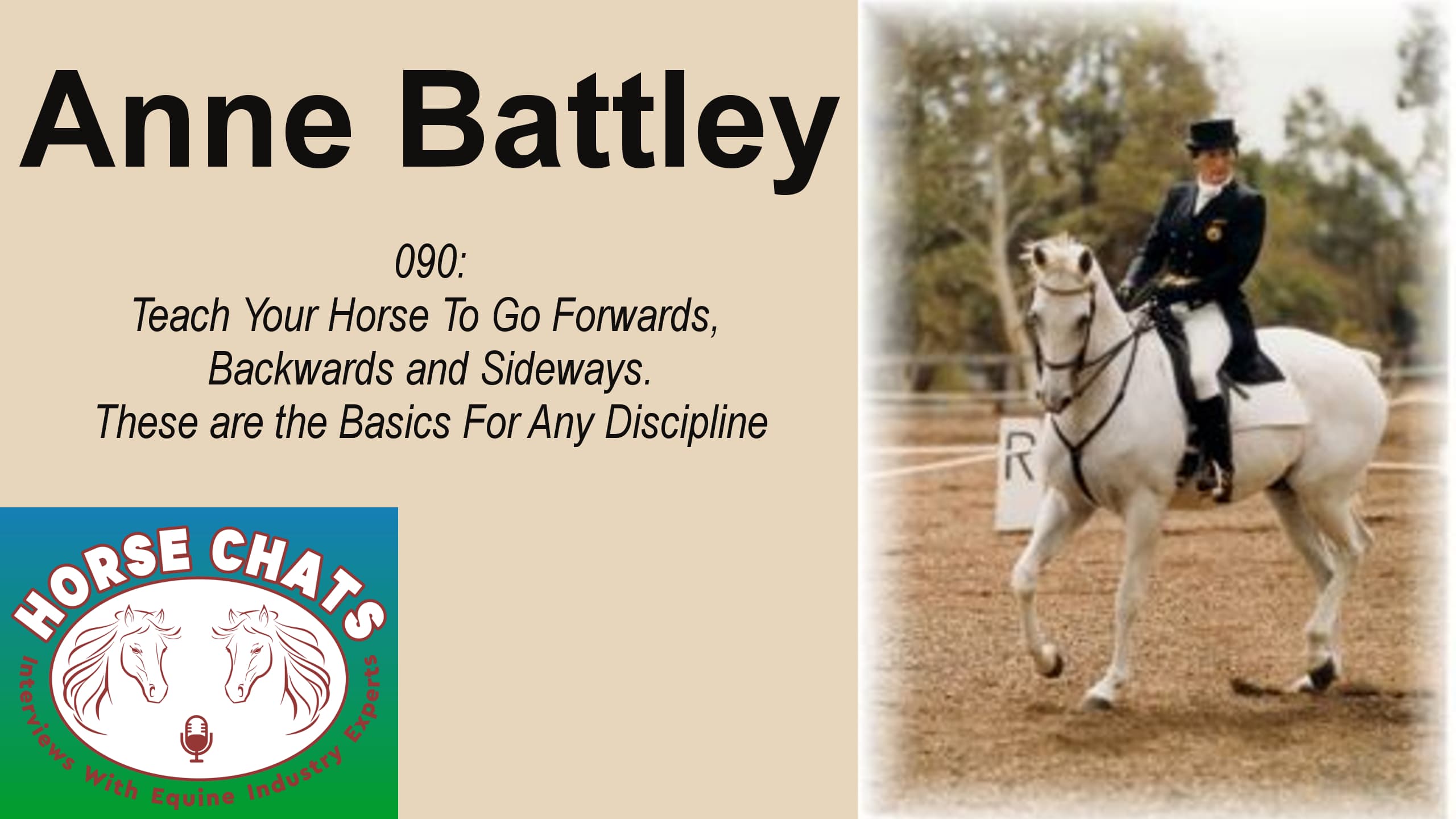 Anne Battley

090:
Teach Your Horse To Go Forwards, Backwards and Sideways.
These are the Basics For Any Discipline

HORSE CHATS
Interviews With Equine Industry Experts

R